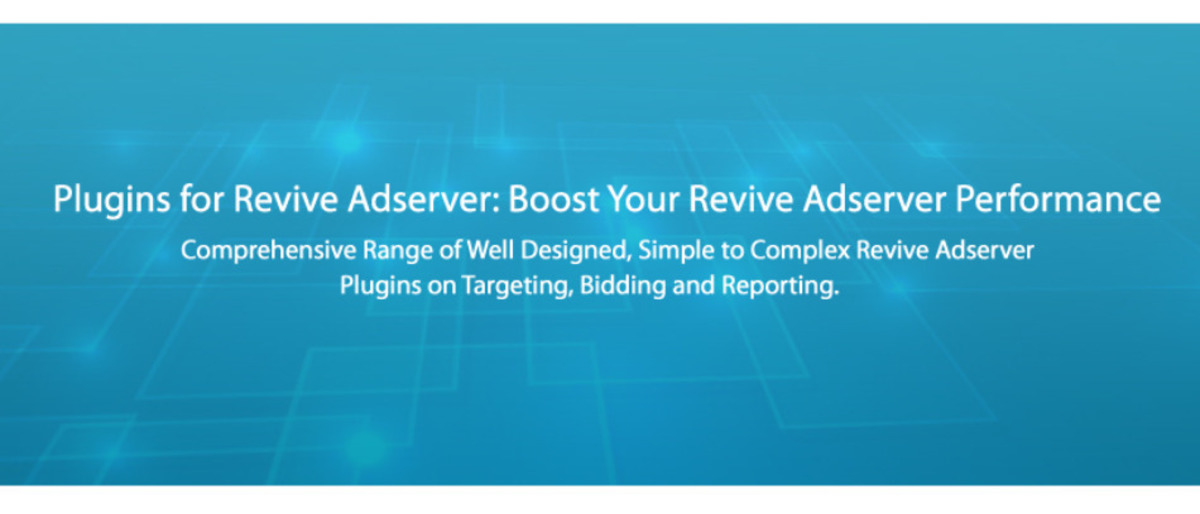 Plugins for Revive Adserver: Boost Your Revive Adserver Performance

Comprehensive Range of Well Designed, Simple to Complex Revive Adserver Plugins on Targeting, Bidding and Reporting.